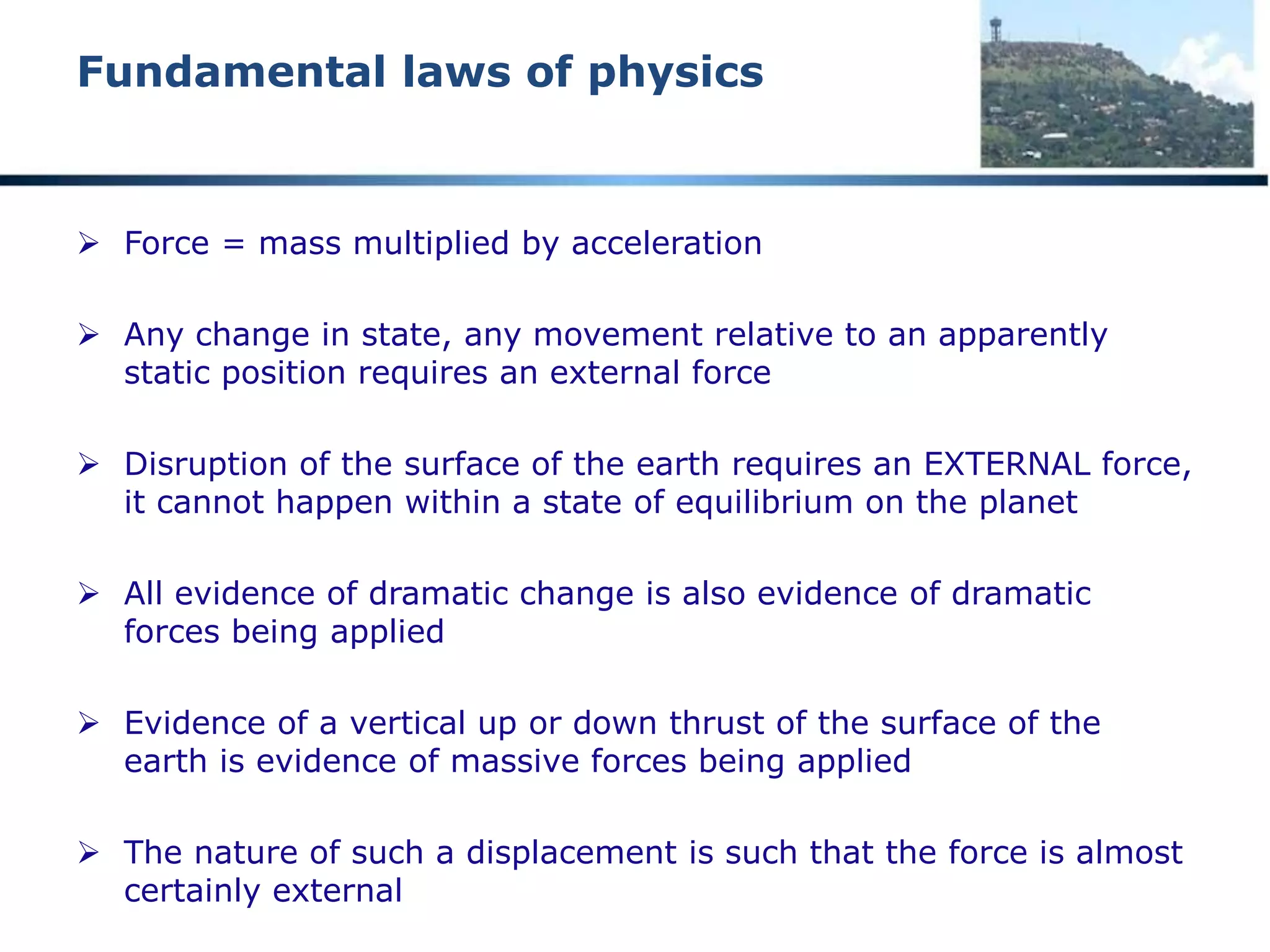 Fundamental laws of physics

➢ Force = mass multiplied by acceleration

➢ Any change in state, any movement relative to an apparently static position requires an external force

➢ Disruption of the surface of the earth requires an EXTERNAL force, it cannot happen within a state of equilibrium on the planet

➢ All evidence of dramatic change is also evidence of dramatic forces being applied

➢ Evidence of a vertical up or down thrust of the surface of the earth is evidence of massive forces being applied

➢ The nature of such a displacement is such that the force is almost certainly external